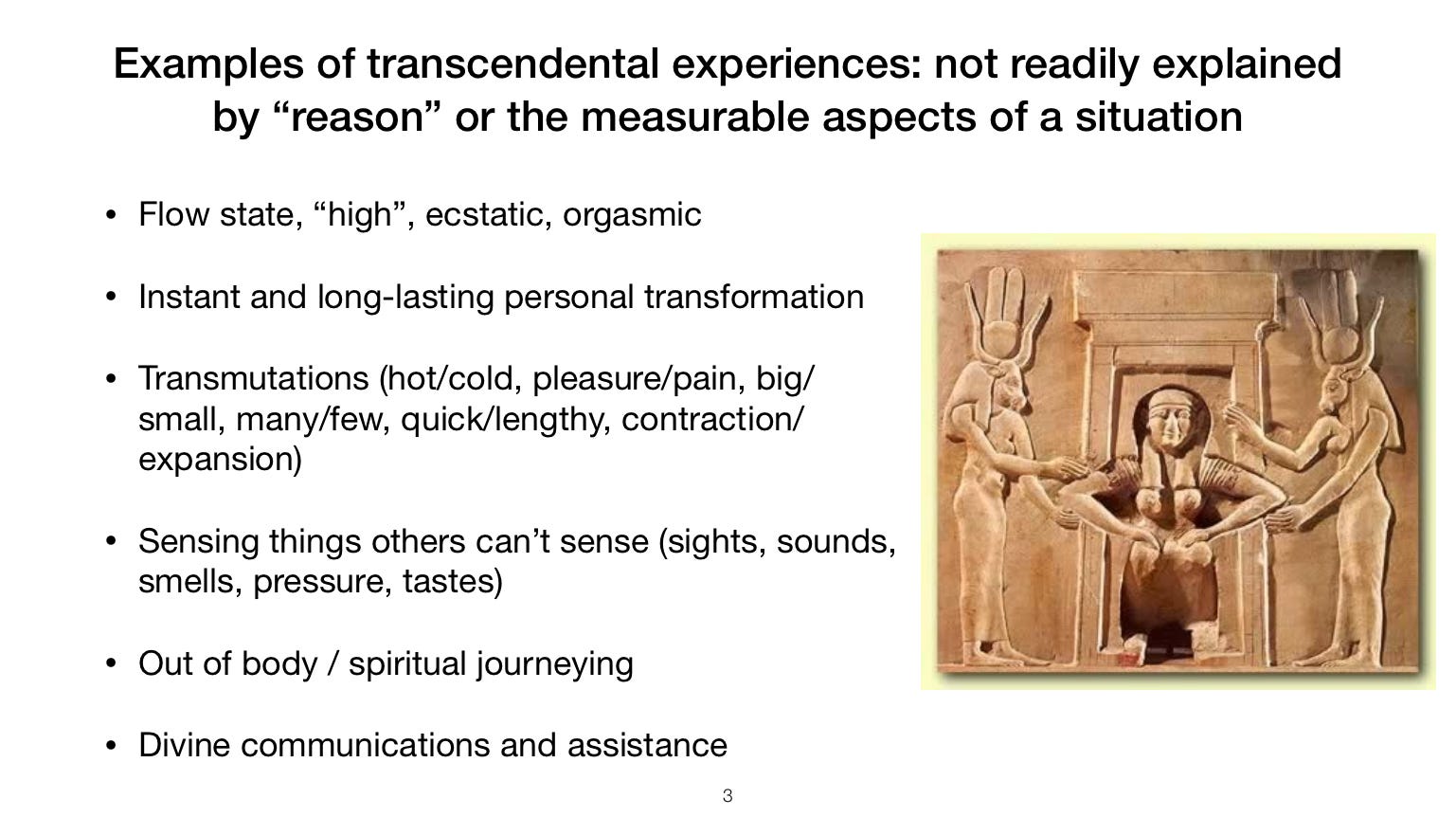 Examples of transcendental experiences: not readily explained by “reason” or the measurable aspects of a situation

• Flow state, “high”, ecstatic, orgasmic

• Instant and long-lasting personal transformation

• Transmutations (hot/cold, pleasure/pain, big/small, many/few, quick/lengthy, contraction/expansion)

• Sensing things others can’t sense (sights, sounds, smells, pressure, tastes)

• Out of body / spiritual journeying

• Divine communications and assistance

3